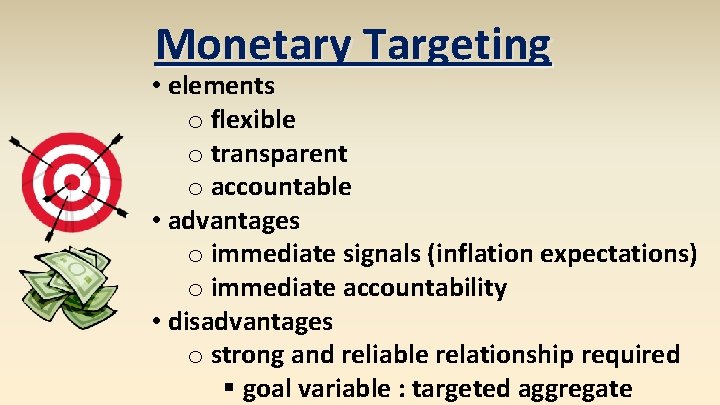 Monetary Targeting

• elements
  ○ flexible
  ○ transparent
  ○ accountable
• advantages
  ○ immediate signals (inflation expectations)
  ○ immediate accountability
• disadvantages
  ○ strong and reliable relationship required
    ▪ goal variable : targeted aggregate